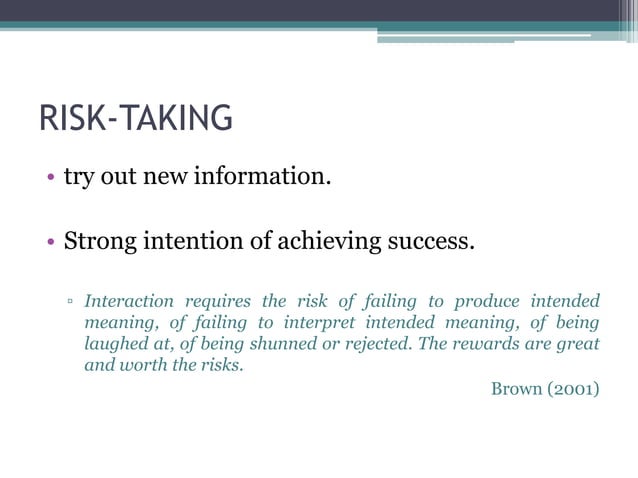 RISK-TAKING

• try out new information.

• Strong intention of achieving success.

▫ Interaction requires the risk of failing to produce intended meaning, of failing to interpret intended meaning, of being laughed at, of being shunned or rejected. The rewards are great and worth the risks.

Brown (2001)